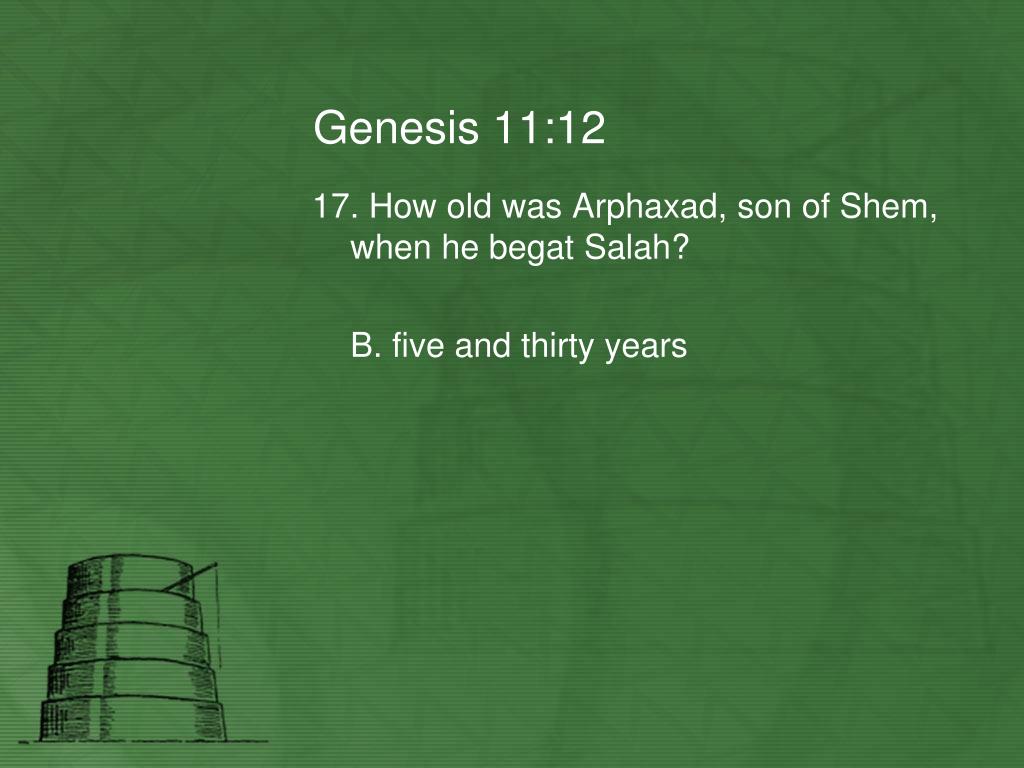 Genesis 11:12

17. How old was Arphaxad, son of Shem, when he begat Salah?

B. five and thirty years